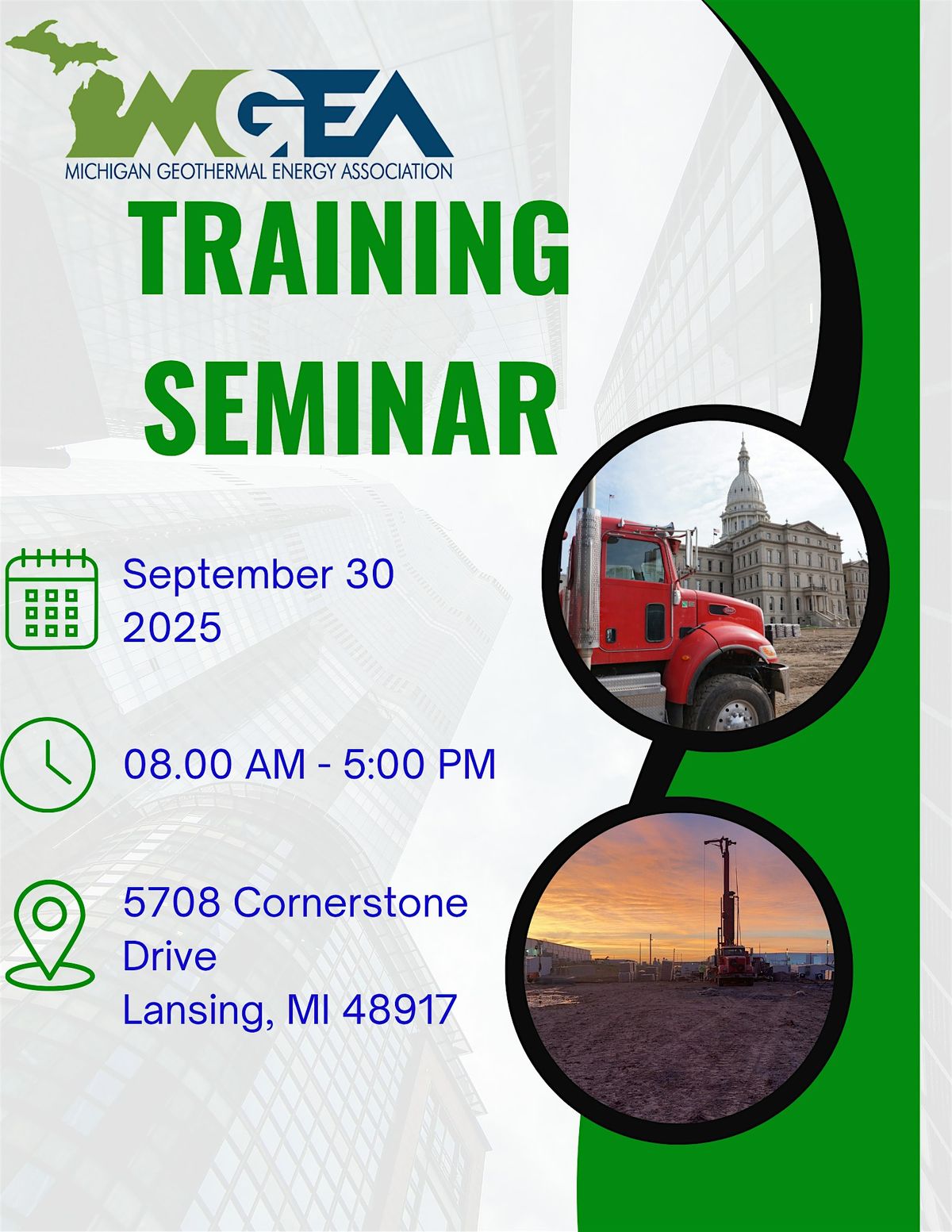 MGEA
MICHIGAN GEOTHERMAL ENERGY ASSOCIATION

TRAINING SEMINAR

September 30
2025

08.00 AM - 5:00 PM

5708 Cornerstone Drive
Lansing, MI 48917